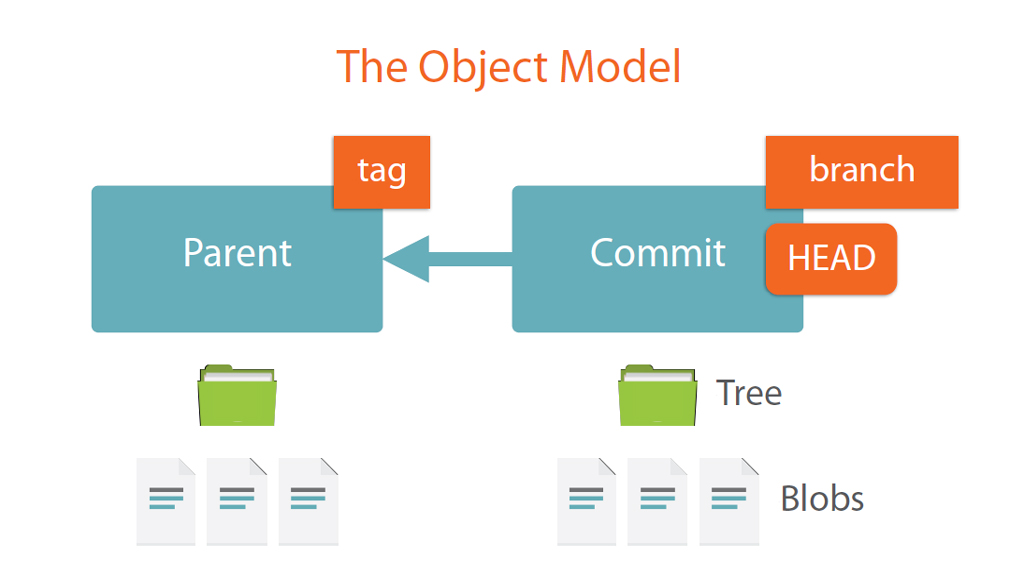 The Object Model

tag

Parent

branch

Commit

HEAD

Tree

Blobs